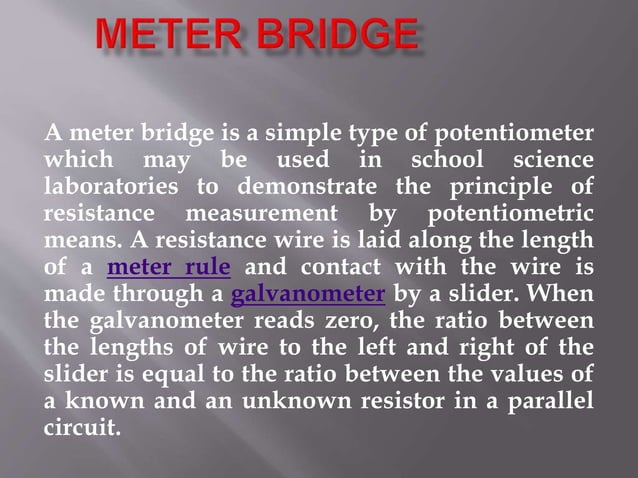 METER BRIDGE

A meter bridge is a simple type of potentiometer which may be used in school science laboratories to demonstrate the principle of resistance measurement by potentiometric means. A resistance wire is laid along the length of a meter rule and contact with the wire is made through a galvanometer by a slider. When the galvanometer reads zero, the ratio between the lengths of wire to the left and right of the slider is equal to the ratio between the values of a known and an unknown resistor in a parallel circuit.